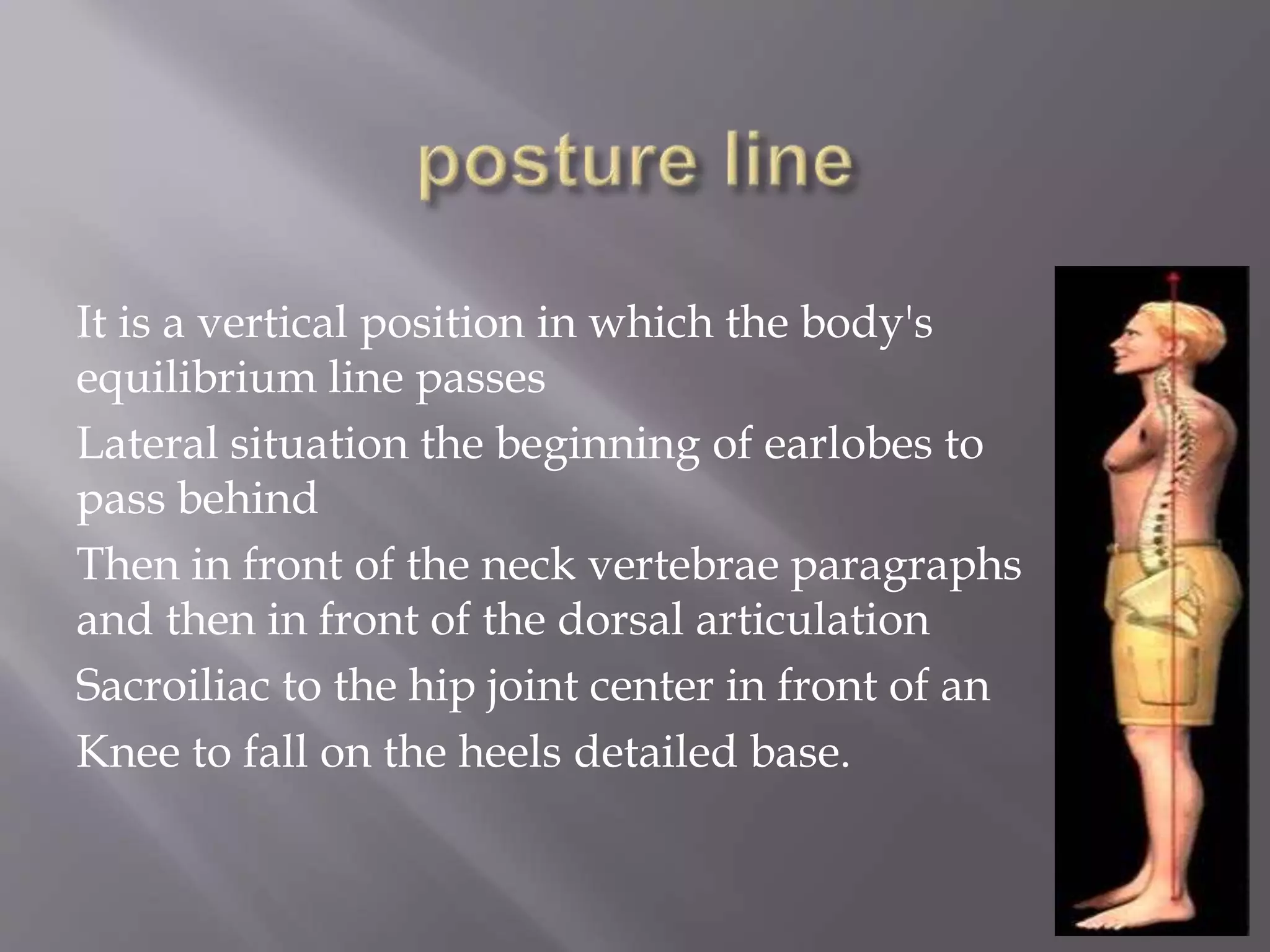 posture line

It is a vertical position in which the body's equilibrium line passes

Lateral situation the beginning of earlobes to pass behind

Then in front of the neck vertebrae paragraphs and then in front of the dorsal articulation

Sacroiliac to the hip joint center in front of an

Knee to fall on the heels detailed base.